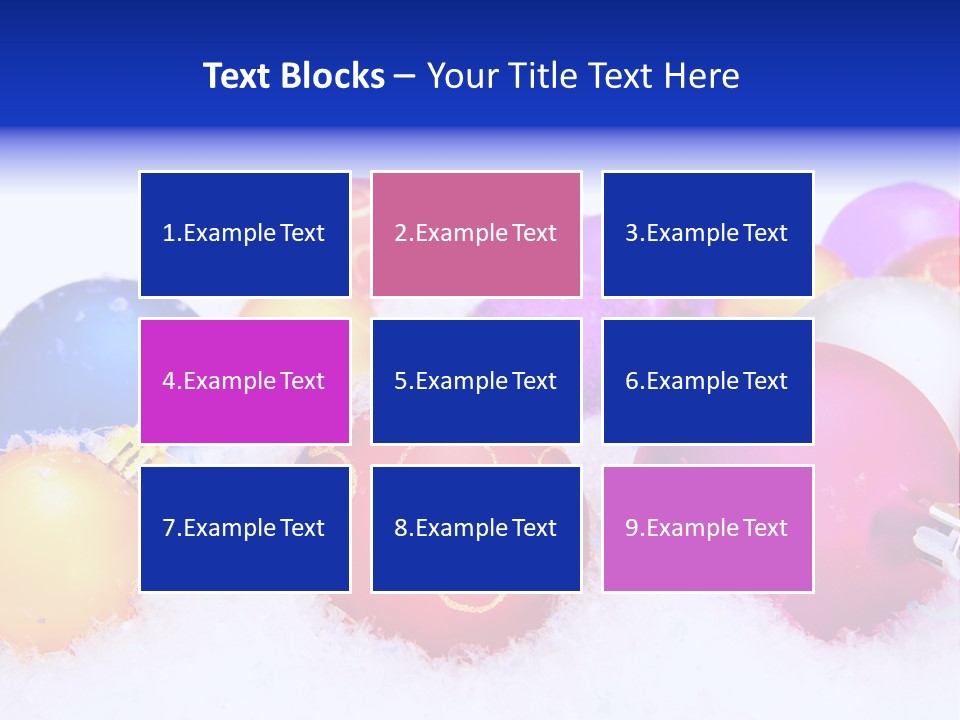 Text Blocks – Your Title Text Here

1.Example Text

2.Example Text

3.Example Text

4.Example Text

5.Example Text

6.Example Text

7.Example Text

8.Example Text

9.Example Text